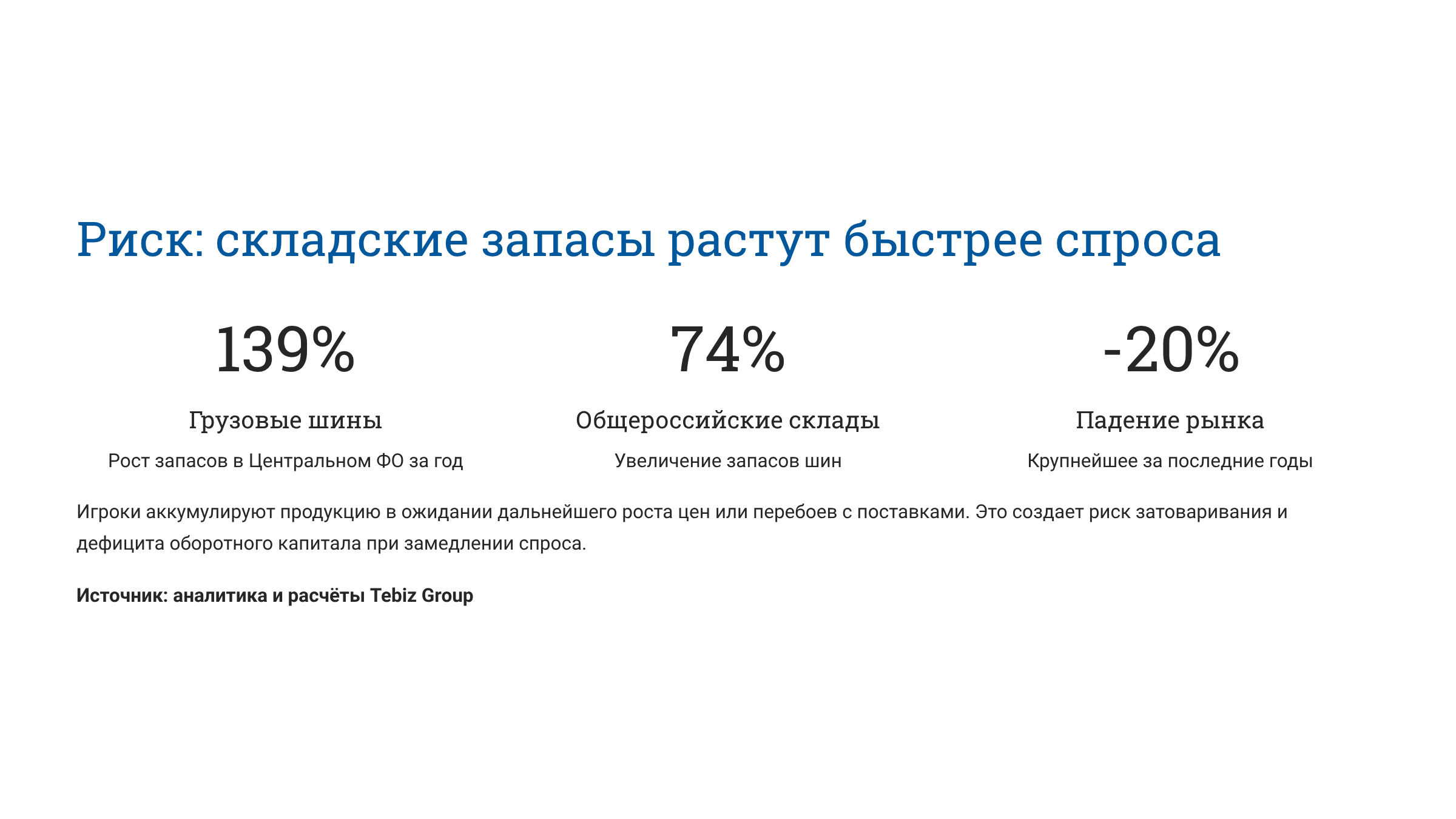 Риск: складские запасы растут быстрее спроса

139%

Грузовые шины

Рост запасов в Центральном ФО за год

74%

Общероссийские склады

Увеличение запасов шин

-20%

Падение рынка

Крупнейшее за последние годы

Игроки аккумулируют продукцию в ожидании дальнейшего роста цен или перебоев с поставками. Это создает риск затоваривания и дефицита оборотного капитала при замедлении спроса.

**Источник: аналитика и расчёты Tebiz Group**